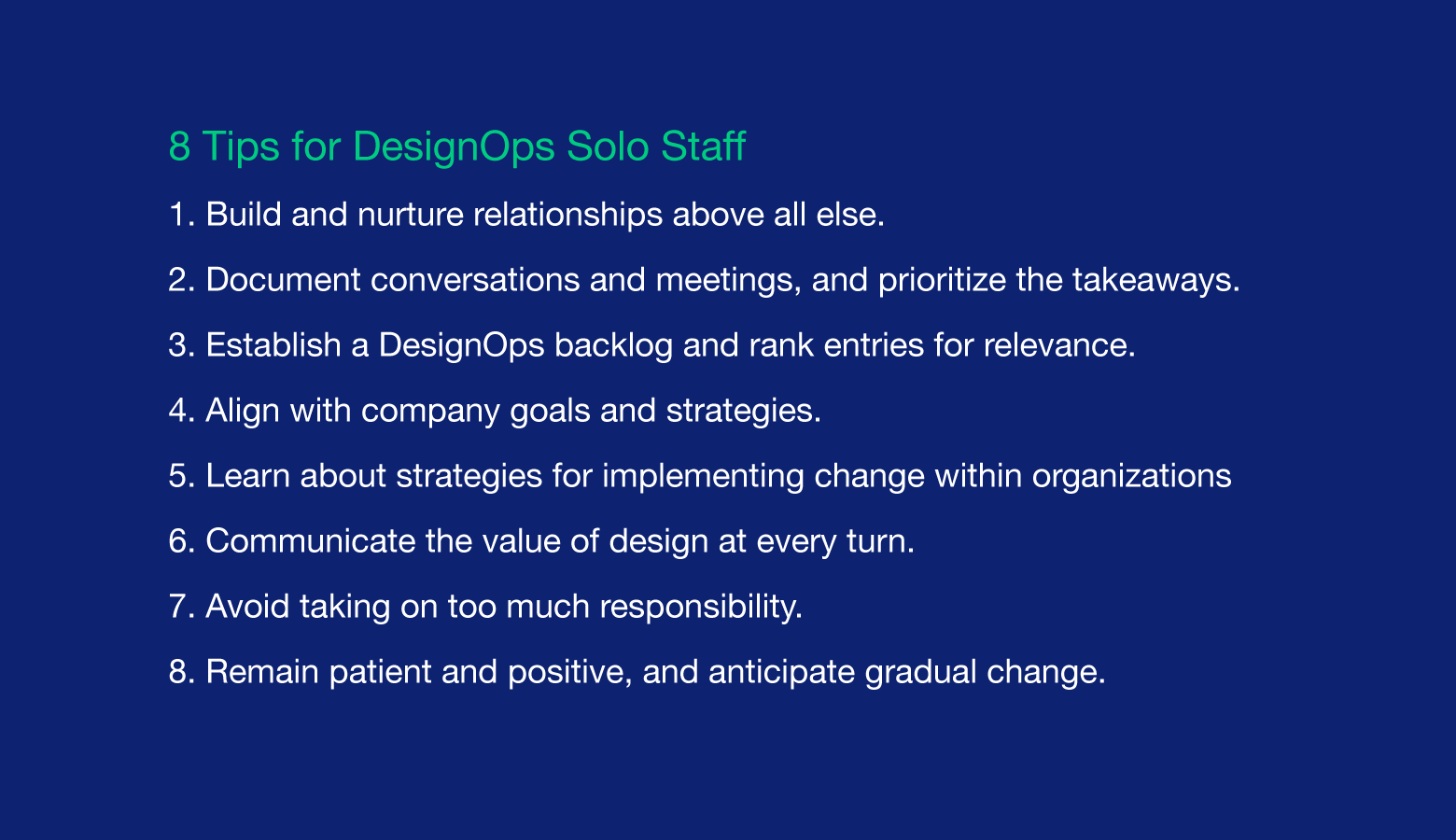 8 Tips for DesignOps Solo Staff

1. Build and nurture relationships above all else.

2. Document conversations and meetings, and prioritize the takeaways.

3. Establish a DesignOps backlog and rank entries for relevance.

4. Align with company goals and strategies.

5. Learn about strategies for implementing change within organizations

6. Communicate the value of design at every turn.

7. Avoid taking on too much responsibility.

8. Remain patient and positive, and anticipate gradual change.